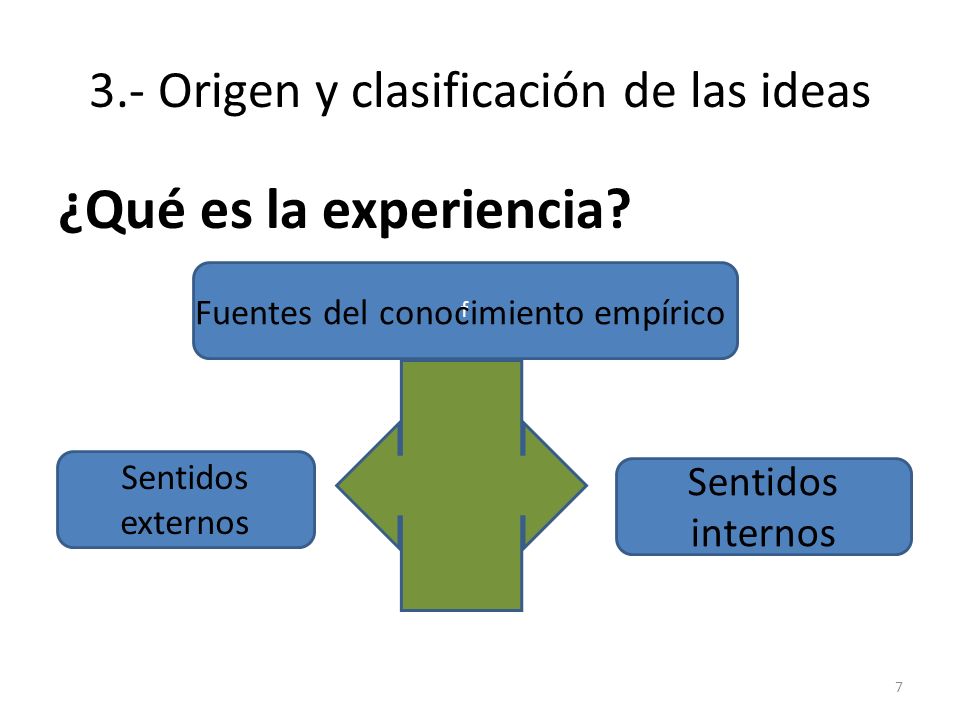 3.- Origen y clasificación de las ideas

¿Qué es la experiencia?

Fuentes del conocimiento empírico

Sentidos externos

Sentidos internos

7